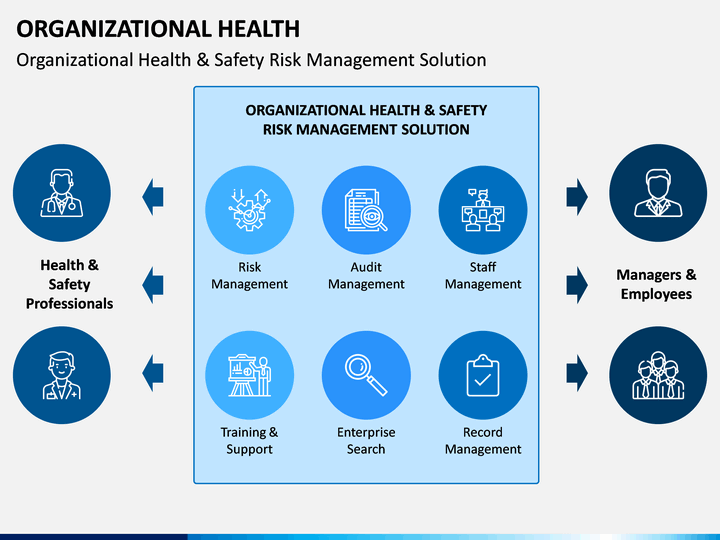 ORGANIZATIONAL HEALTH
Organizational Health & Safety Risk Management Solution

Health & Safety Professionals

ORGANIZATIONAL HEALTH & SAFETY RISK MANAGEMENT SOLUTION

Risk Management

Audit Management

Staff Management

Training & Support

Enterprise Search

Record Management

Managers & Employees